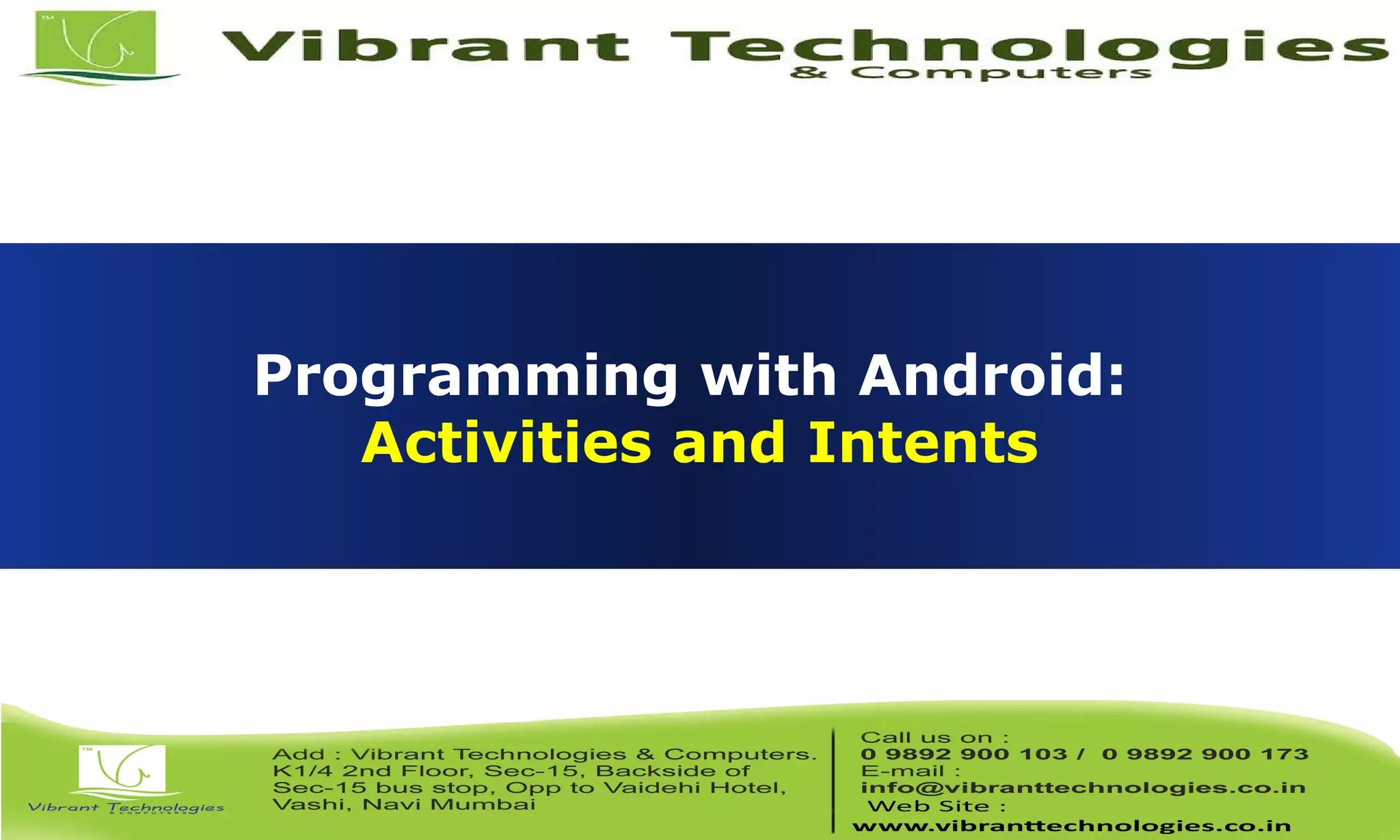 TM

Vibrant Technologies
& Computers

Programming with Android:
Activities and Intents

TM

Vibrant Technologies
& COMPUTERS

Add : Vibrant Technologies & Computers. K1/4 2nd Floor, Sec-15, Backside of Sec-15 bus stop, Opp to Vaidehi Hotel, Vashi, Navi Mumbai

Call us on :
0 9892 900 103 / 0 9892 900 173
E-mail :
info@vibranttechnologies.co.in
Web Site :
www.vibranttechnologies.co.in